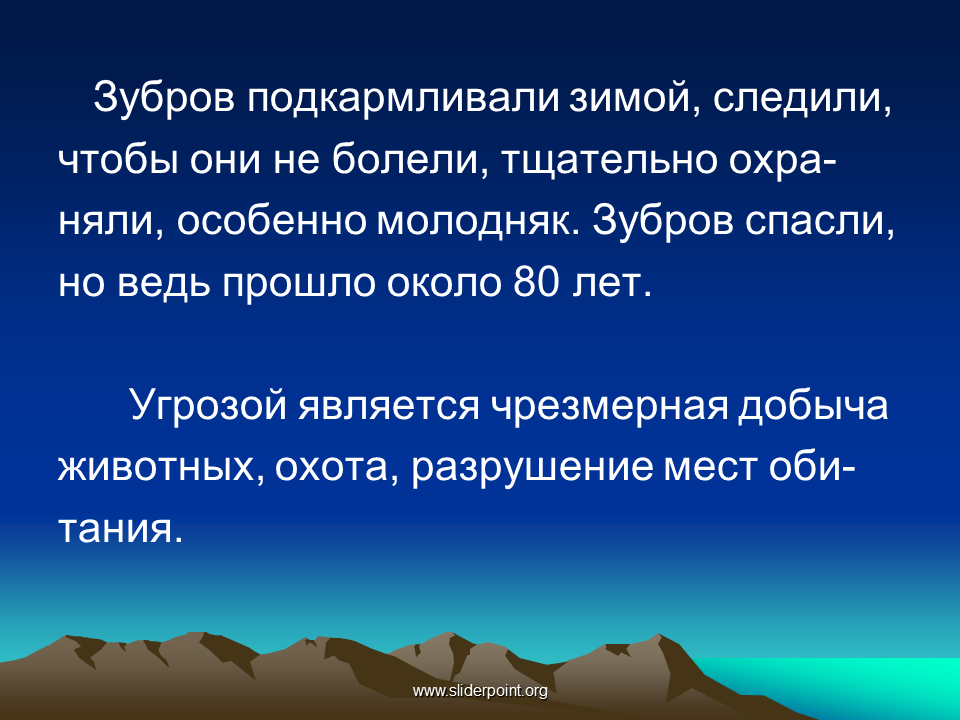 Зубров подкармливали зимой, следили, чтобы они не болели, тщательно охраняли, особенно молодняк. Зубров спасли, но ведь прошло около 80 лет.

Угрозой является чрезмерная добыча животных, охота, разрушение мест обитания.

www.sliderpoint.org